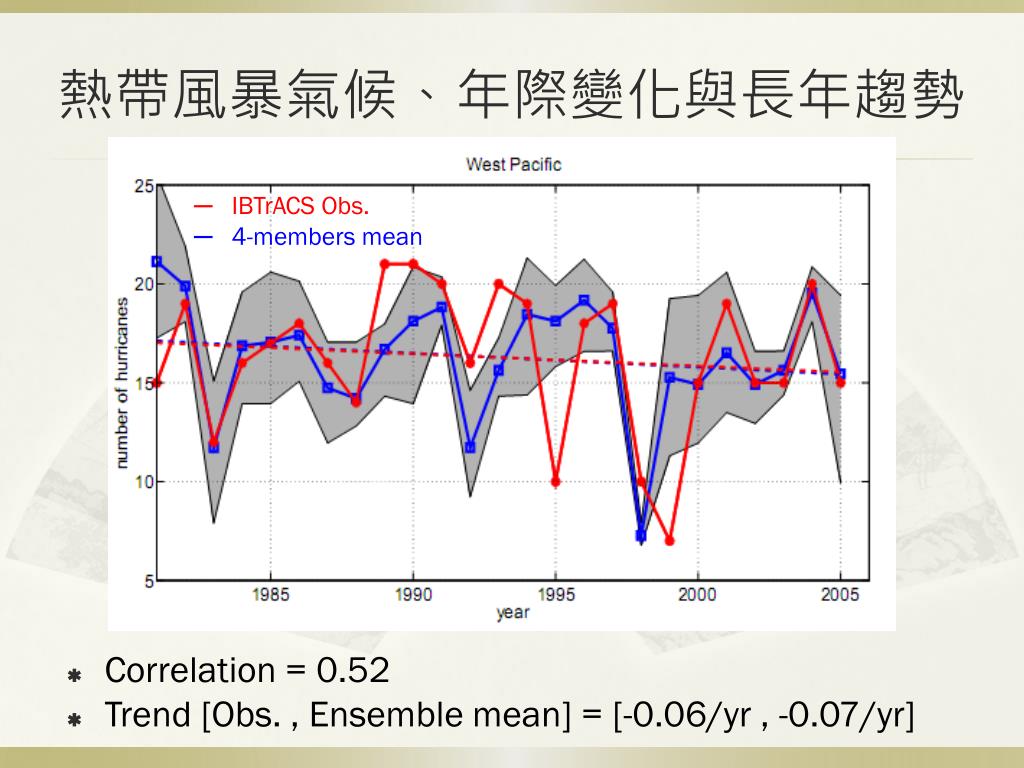 熱帶風暴氣候、年際變化與長年趨勢

West Pacific

— IBTrACS Obs.
— 4-members mean

number of hurricanes

25
20
15
10
5

1985 1990 1995 2000 2005
year

Correlation = 0.52
Trend [Obs. , Ensemble mean] = [-0.06/yr , -0.07/yr]